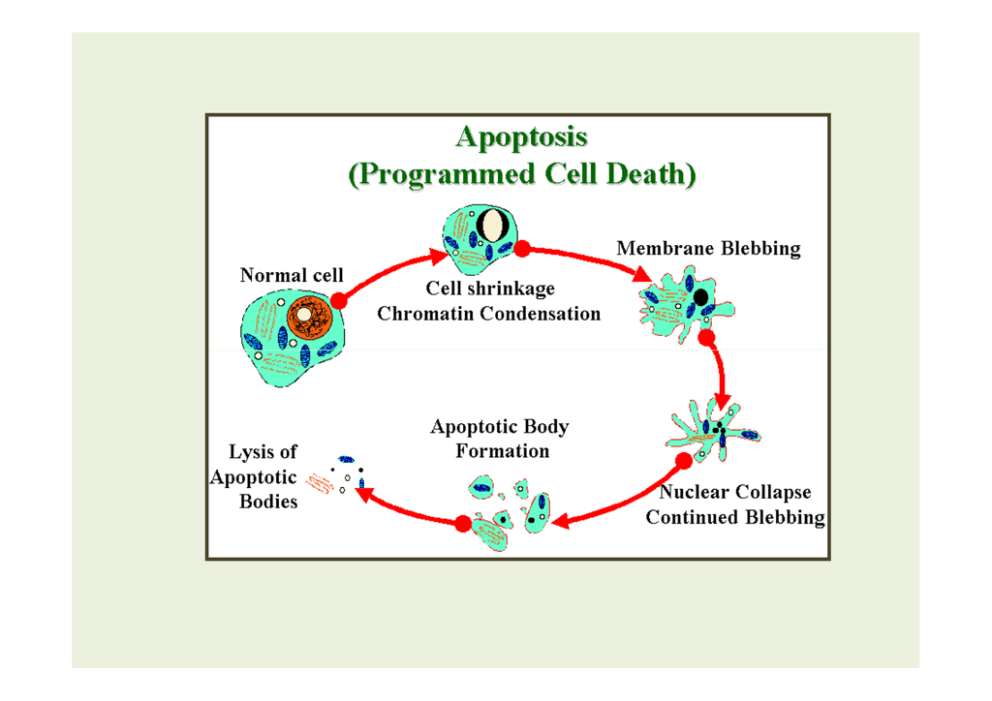 Apoptosis
(Programmed Cell Death)

Normal cell

Cell shrinkage
Chromatin Condensation

Membrane Blebbing

Nuclear Collapse
Continued Blebbing

Apoptotic Body
Formation

Lysis of
Apoptotic
Bodies